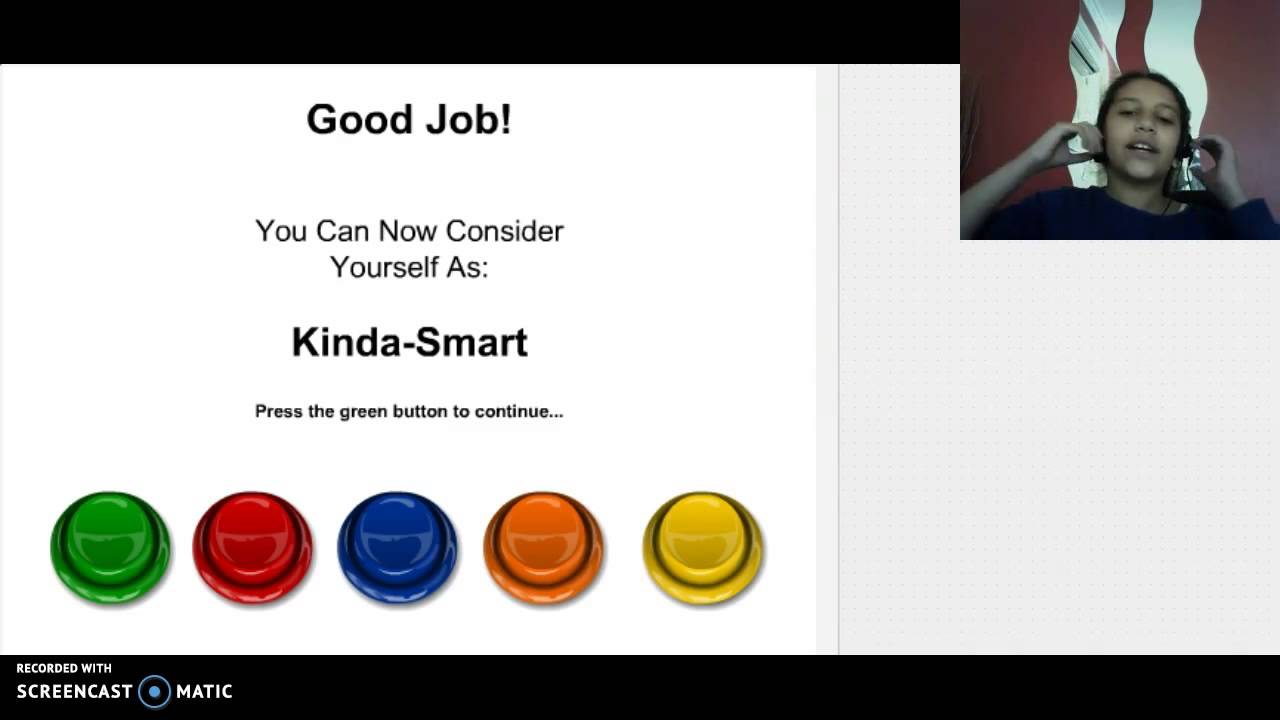 Good Job!

You Can Now Consider Yourself As:

Kinda-Smart

Press the green button to continue...

RECORDED WITH
SCREENCAST MATIC